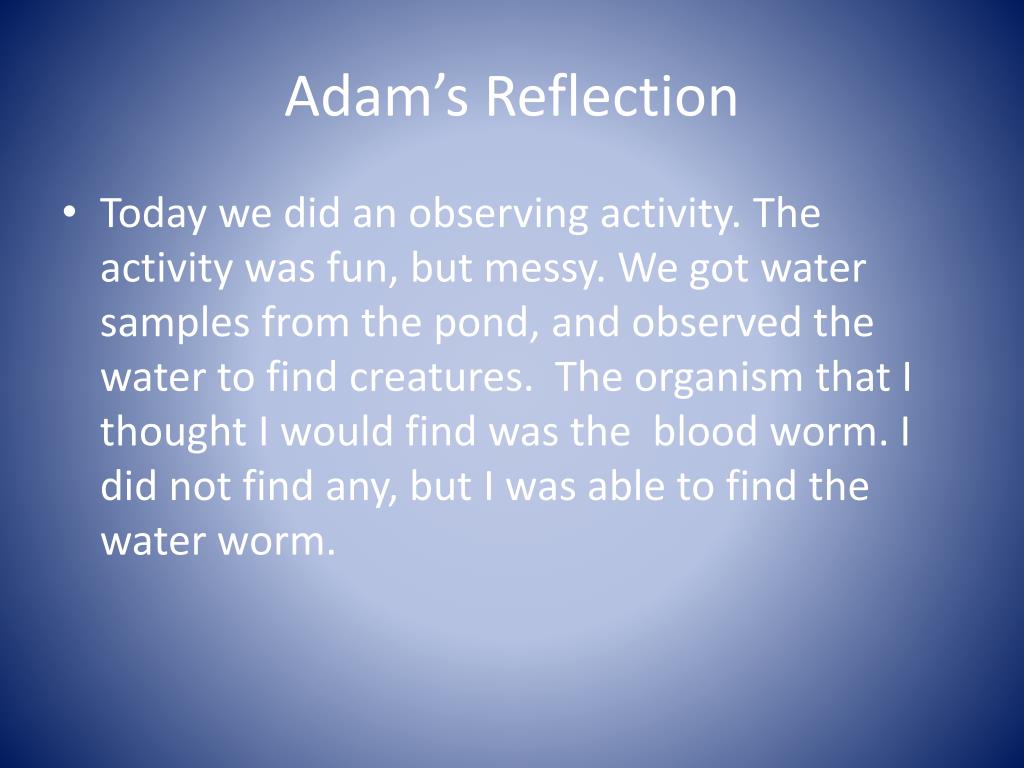 Adam’s Reflection

• Today we did an observing activity. The activity was fun, but messy. We got water samples from the pond, and observed the water to find creatures. The organism that I thought I would find was the blood worm. I did not find any, but I was able to find the water worm.